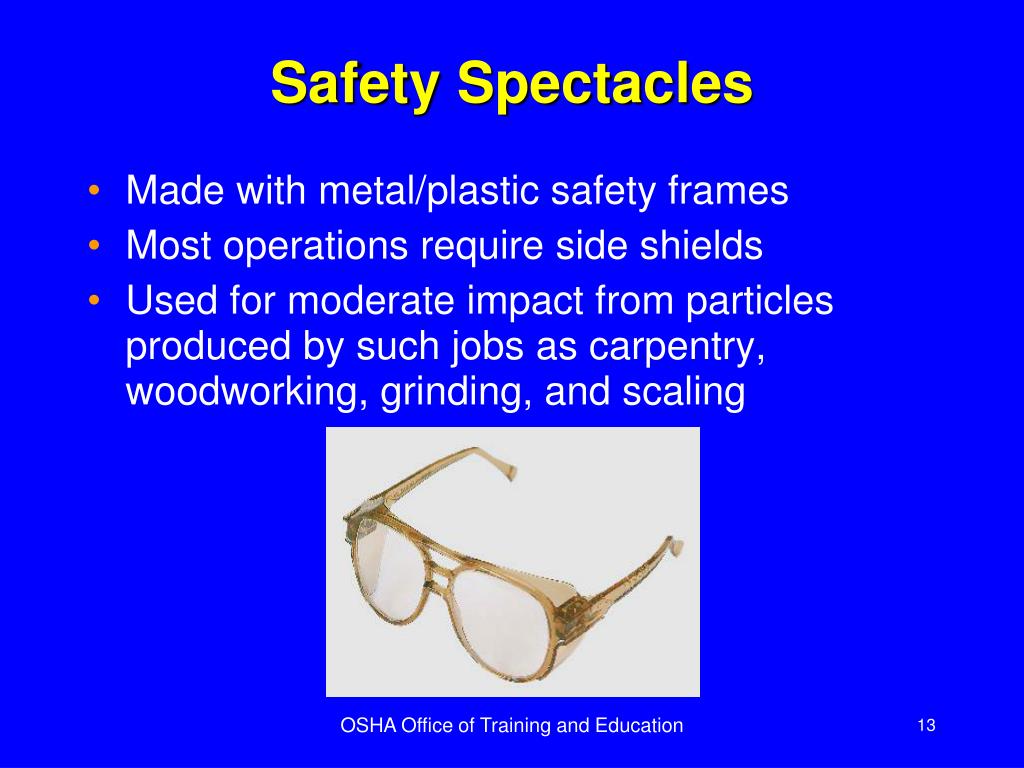 Safety Spectacles

• Made with metal/plastic safety frames
• Most operations require side shields
• Used for moderate impact from particles produced by such jobs as carpentry, woodworking, grinding, and scaling

OSHA Office of Training and Education

13